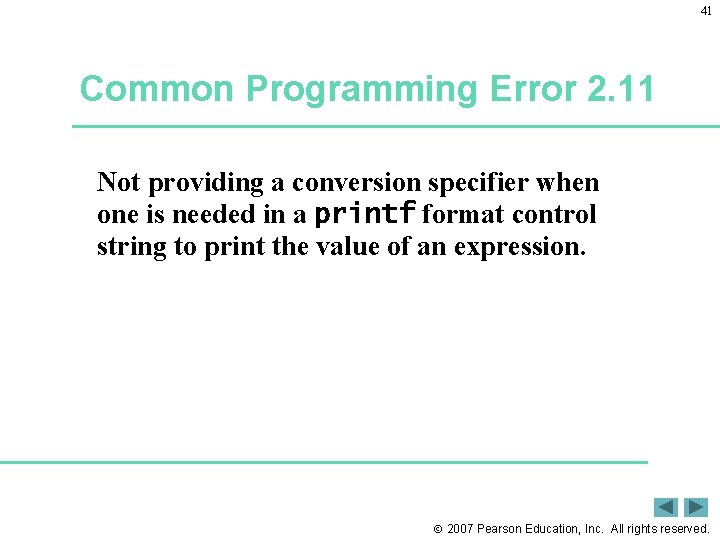 41

Common Programming Error 2.11

Not providing a conversion specifier when one is needed in a printf format control string to print the value of an expression.

© 2007 Pearson Education, Inc. All rights reserved.